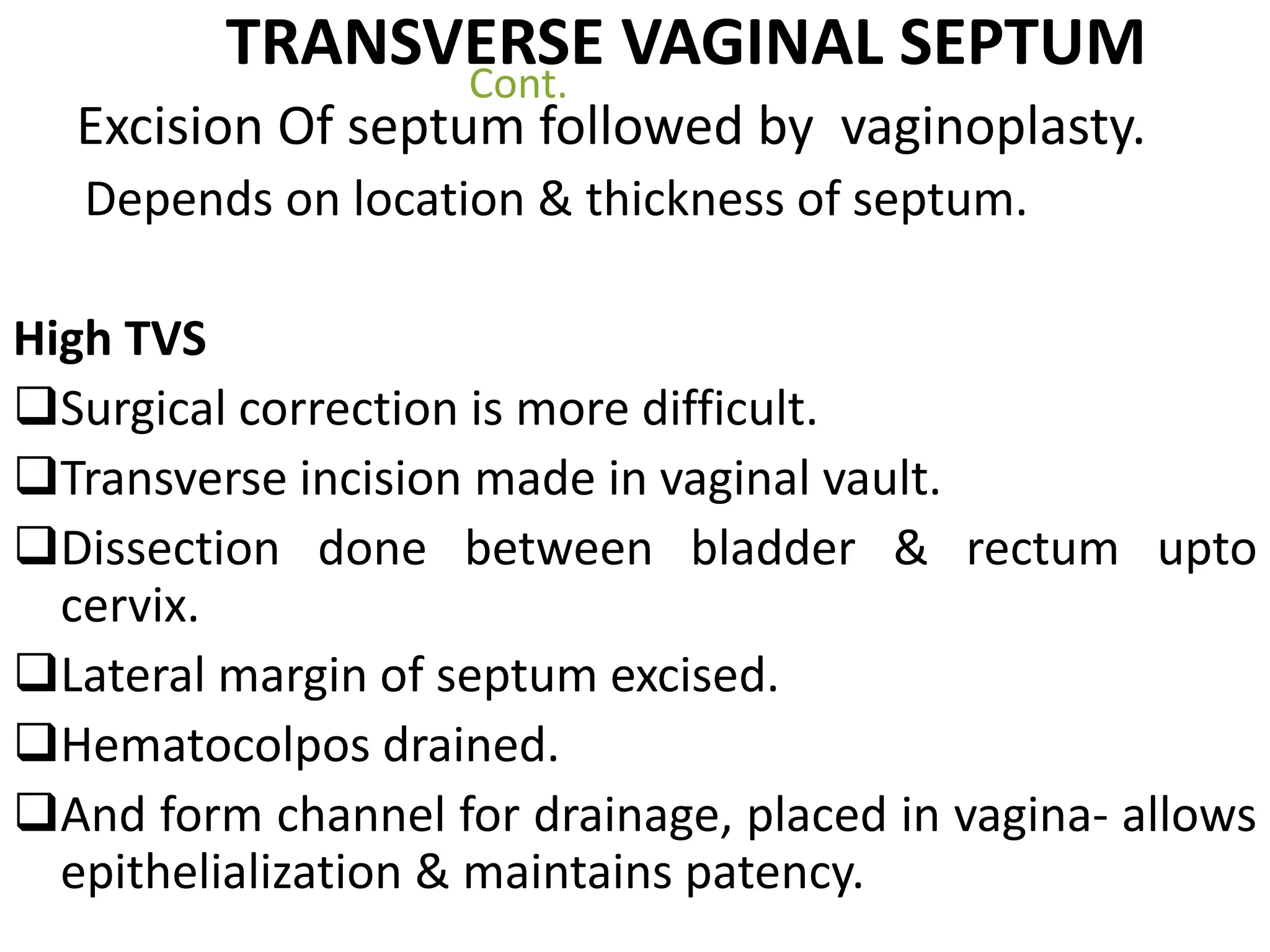 TRANSVERSE VAGINAL SEPTUM
Cont.
Excision Of septum followed by vaginoplasty.
Depends on location & thickness of septum.

High TVS
❑Surgical correction is more difficult.
❑Transverse incision made in vaginal vault.
❑Dissection done between bladder & rectum upto cervix.
❑Lateral margin of septum excised.
❑Hematocolpos drained.
❑And form channel for drainage, placed in vagina- allows epithelialization & maintains patency.